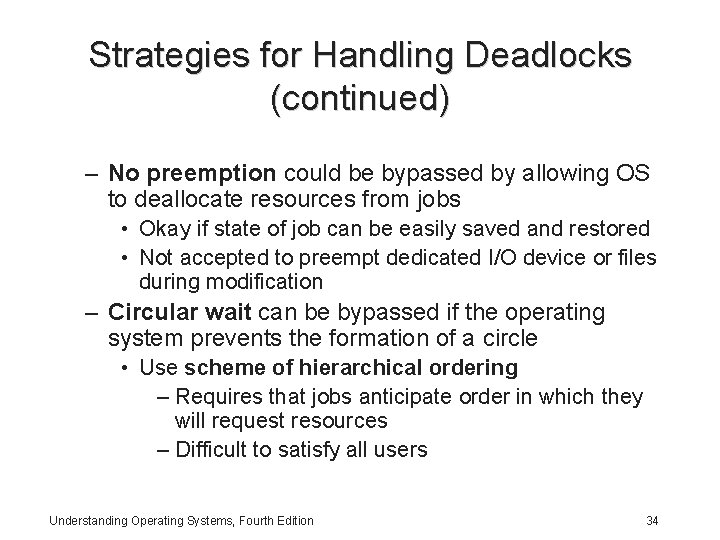 Strategies for Handling Deadlocks (continued)

– No preemption could be bypassed by allowing OS to deallocate resources from jobs
• Okay if state of job can be easily saved and restored
• Not accepted to preempt dedicated I/O device or files during modification

– Circular wait can be bypassed if the operating system prevents the formation of a circle
• Use scheme of hierarchical ordering
– Requires that jobs anticipate order in which they will request resources
– Difficult to satisfy all users

Understanding Operating Systems, Fourth Edition

34